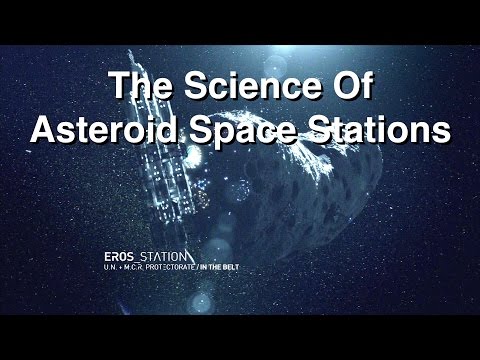 The Science Of
Asteroid Space Stations

EROS_STATION
U.N. + M.C.R. PROTECTORATE / IN THE BELT